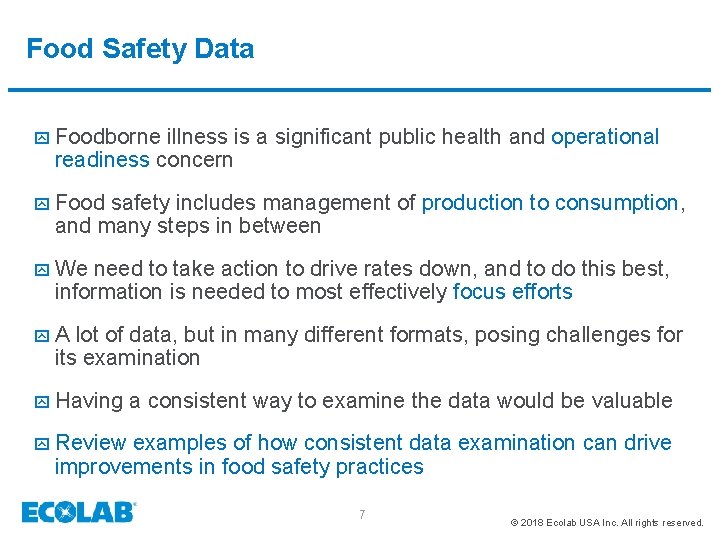 Food Safety Data

Foodborne illness is a significant public health and operational readiness concern

Food safety includes management of production to consumption, and many steps in between

We need to take action to drive rates down, and to do this best, information is needed to most effectively focus efforts

A lot of data, but in many different formats, posing challenges for its examination

Having a consistent way to examine the data would be valuable

Review examples of how consistent data examination can drive improvements in food safety practices

ECOLAB®

7

© 2018 Ecolab USA Inc. All rights reserved.